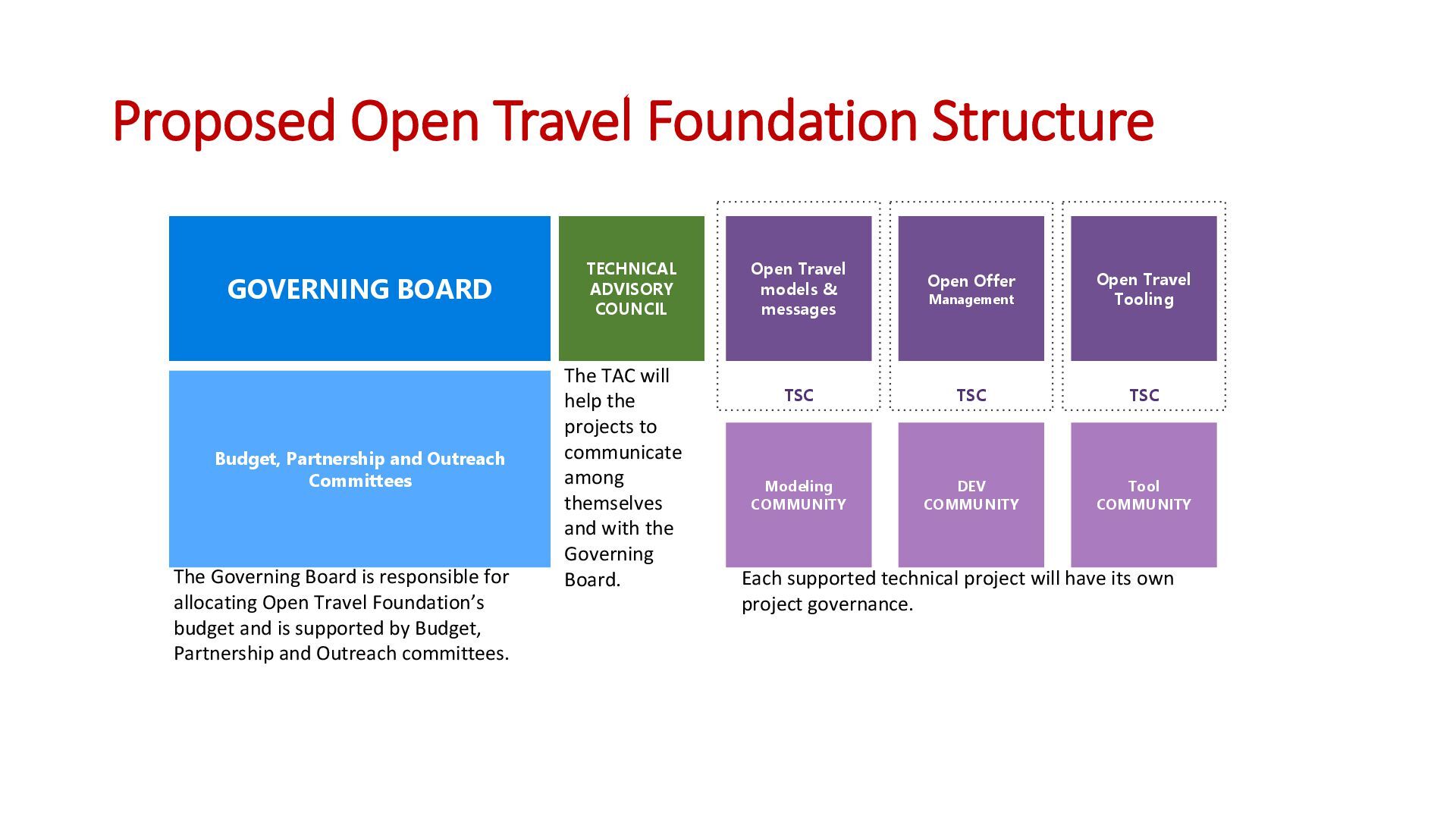 Proposed Open Travel Foundation Structure

GOVERNING BOARD

Budget, Partnership and Outreach Committees

The Governing Board is responsible for allocating Open Travel Foundation's budget and is supported by Budget, Partnership and Outreach committees.

TECHNICAL ADVISORY COUNCIL

The TAC will help the projects to communicate among themselves and with the Governing Board.

Open Travel models & messages

TSC

Modeling COMMUNITY

Open Offer Management

TSC

DEV COMMUNITY

Open Travel Tooling

TSC

Tool COMMUNITY

Each supported technical project will have its own project governance.